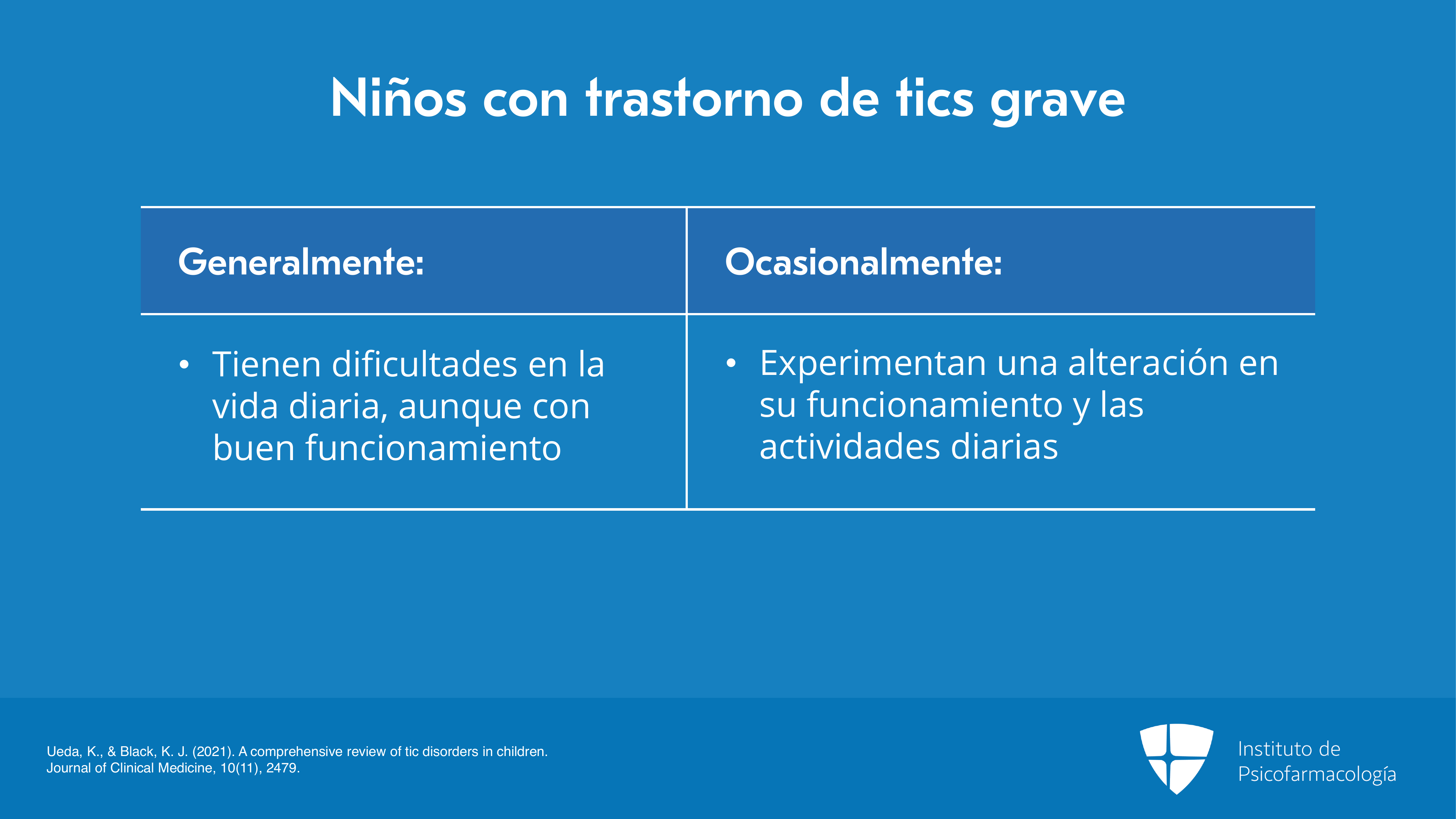 Niños con trastorno de tics grave

| Generalmente: | Ocasionalmente: |
|---|---|
| • Tienen dificultades en la vida diaria, aunque con buen funcionamiento | • Experimentan una alteración en su funcionamiento y las actividades diarias |

Ueda, K., & Black, K. J. (2021). A comprehensive review of tic disorders in children. Journal of Clinical Medicine, 10(11), 2479.

Instituto de Psicofarmacología